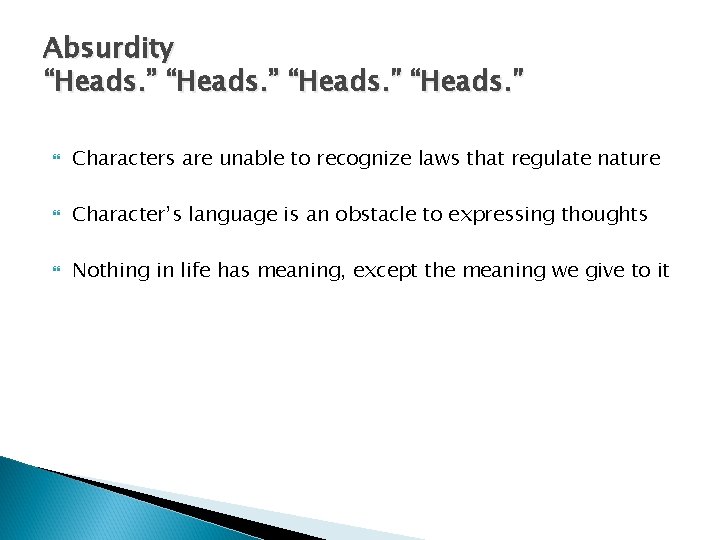 Absurdity
“Heads.” “Heads.” “Heads.” “Heads.”

Characters are unable to recognize laws that regulate nature

Character’s language is an obstacle to expressing thoughts

Nothing in life has meaning, except the meaning we give to it